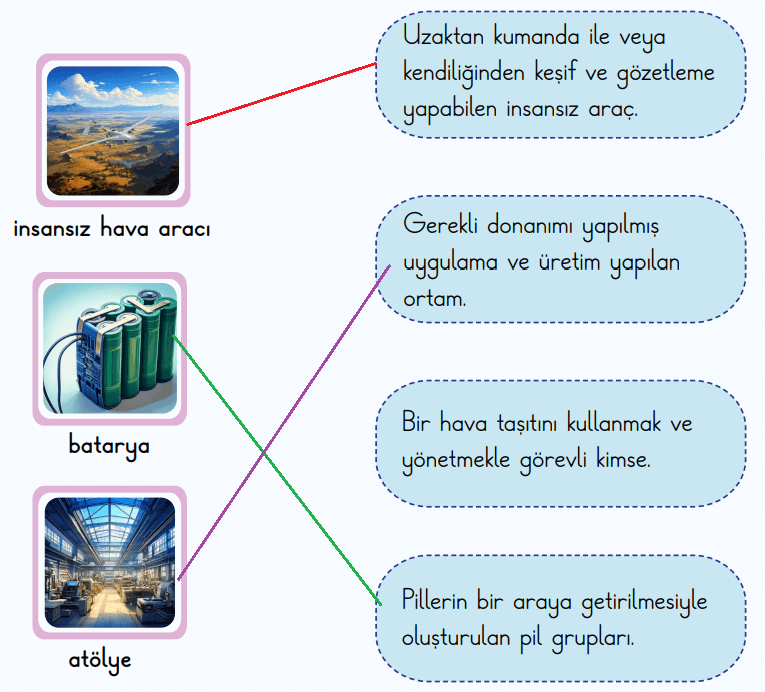 insansız hava aracı

batarya

atölye

Uzaktan kumanda ile veya kendiliğinden keşif ve gözetleme yapabilen insansız araç.

Gerekli donanımı yapılmış uygulama ve üretim yapılan ortam.

Bir hava taşıtını kullanmak ve yönetmekle görevli kimse.

Pillerin bir araya getirilmesiyle oluşturulan pil grupları.